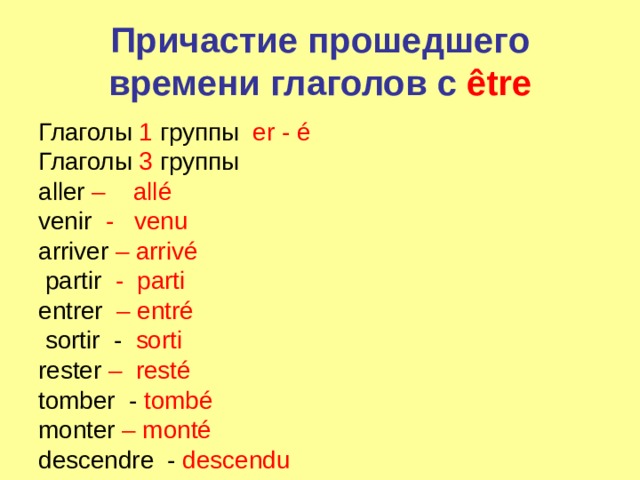 Причастие прошедшего времени глаголов с être

Глаголы 1 группы er - é
Глаголы 3 группы
aller – allé
venir - venu
arriver – arrivé
partir - parti
entrer – entré
sortir - sorti
rester – resté
tomber - tombé
monter – monté
descendre - descendu